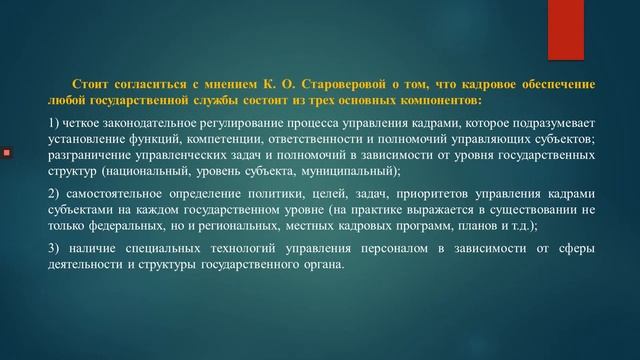 Стоит согласиться с мнением К. О. Староверовой о том, что кадровое обеспечение любой государственной службы состоит из трех основных компонентов:

1) четкое законодательное регулирование процесса управления кадрами, которое подразумевает установление функций, компетенции, ответственности и полномочий управляющих субъектов; разграничение управленческих задач и полномочий в зависимости от уровня государственных структур (национальный, уровень субъекта, муниципальный);

2) самостоятельное определение политики, целей, задач, приоритетов управления кадрами субъектами на каждом государственном уровне (на практике выражается в существовании не только федеральных, но и региональных, местных кадровых программ, планов и т.д.);

3) наличие специальных технологий управления персоналом в зависимости от сферы деятельности и структуры государственного органа.